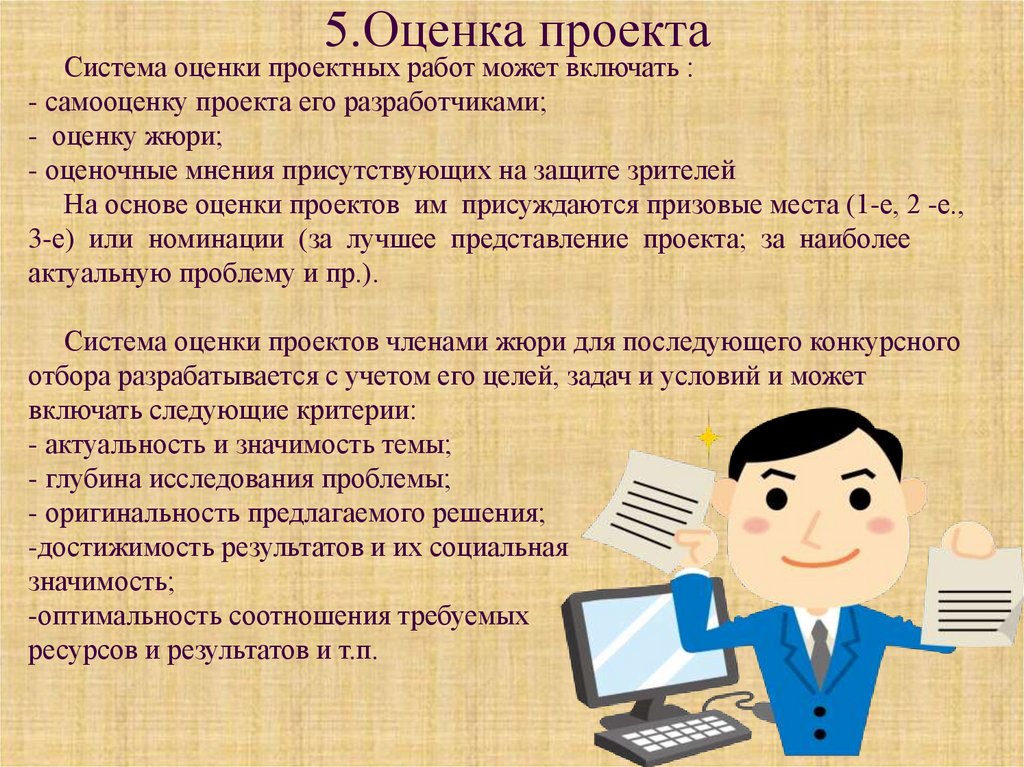 5.Оценка проекта

Система оценки проектных работ может включать :
- самооценку проекта его разработчиками;
- оценку жюри;
- оценочные мнения присутствующих на защите зрителей

На основе оценки проектов им присуждаются призовые места (1-е, 2 -е., 3-е) или номинации (за лучшее представление проекта; за наиболее актуальную проблему и пр.).

Система оценки проектов членами жюри для последующего конкурсного отбора разрабатывается с учетом его целей, задач и условий и может включать следующие критерии:
- актуальность и значимость темы;
- глубина исследования проблемы;
- оригинальность предлагаемого решения;
-достижимость результатов и их социальная значимость;
-оптимальность соотношения требуемых ресурсов и результатов и т.п.